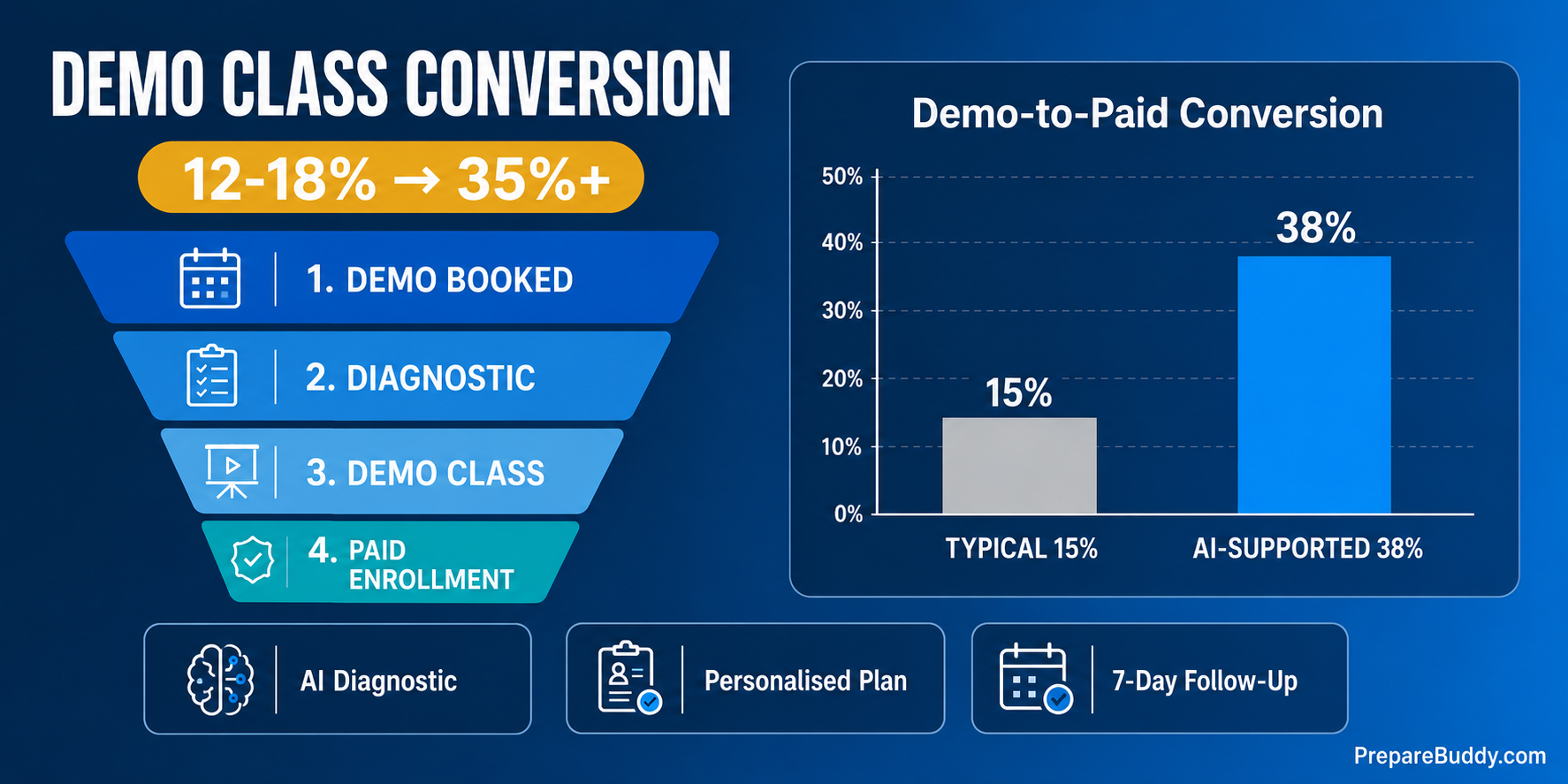 DEMO CLASS CONVERSION

12-18% → 35%+

1. DEMO BOOKED

2. DIAGNOSTIC

3. DEMO CLASS

4. PAID ENROLLMENT

Demo-to-Paid Conversion

50%
40%
30%
20%
10%
0%

15%

38%

TYPICAL 15%

AI-SUPPORTED 38%

AI Diagnostic

Personalised Plan

7-Day Follow-Up

PrepareBuddy.com